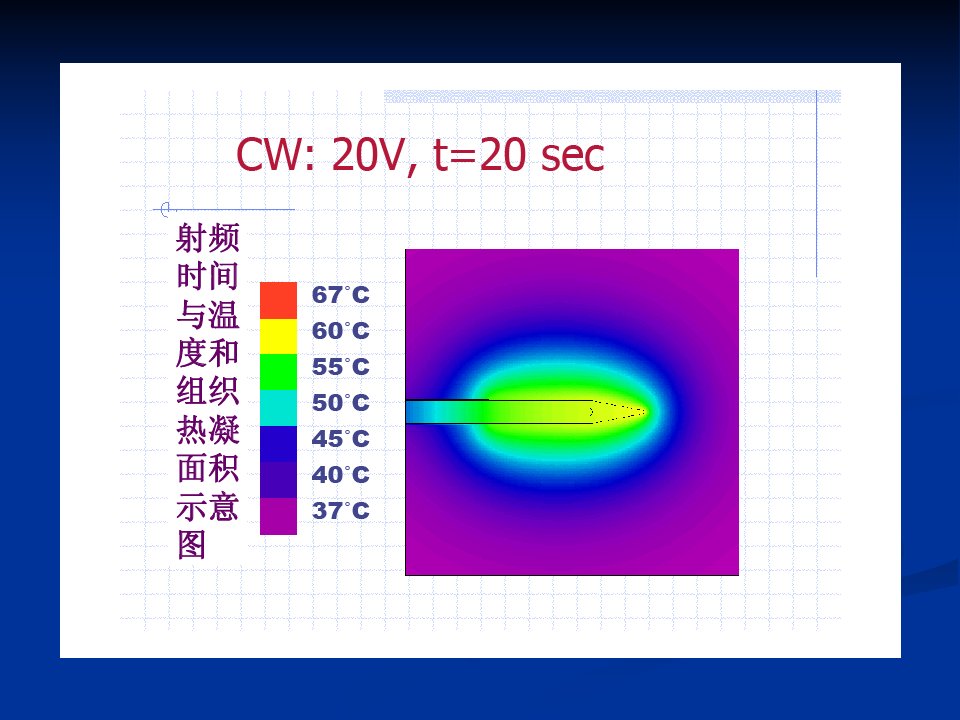 CW: 20V, t=20 sec

射频时间与温度和组织热凝面积示意图

67°C
60°C
55°C
50°C
45°C
40°C
37°C